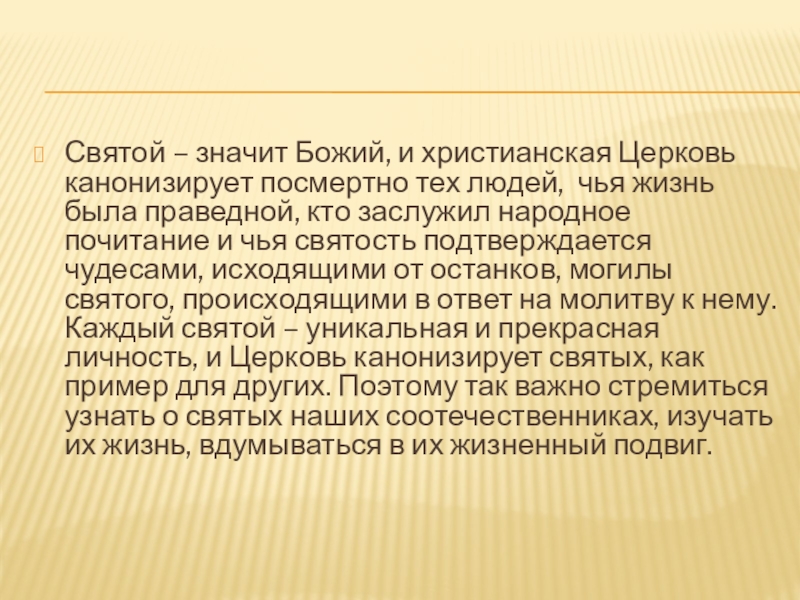 Святой – значит Божий, и христианская Церковь канонизирует посмертно тех людей,  чья жизнь была праведной, кто заслужил народное почитание и чья святость подтверждается чудесами, исходящими от останков, могилы святого, происходящими в ответ на молитву к нему. Каждый святой – уникальная и прекрасная личность, и Церковь канонизирует святых, как пример для других. Поэтому так важно стремиться узнать о святых наших соотечественниках, изучать их жизнь, вдумываться в их жизненный подвиг.